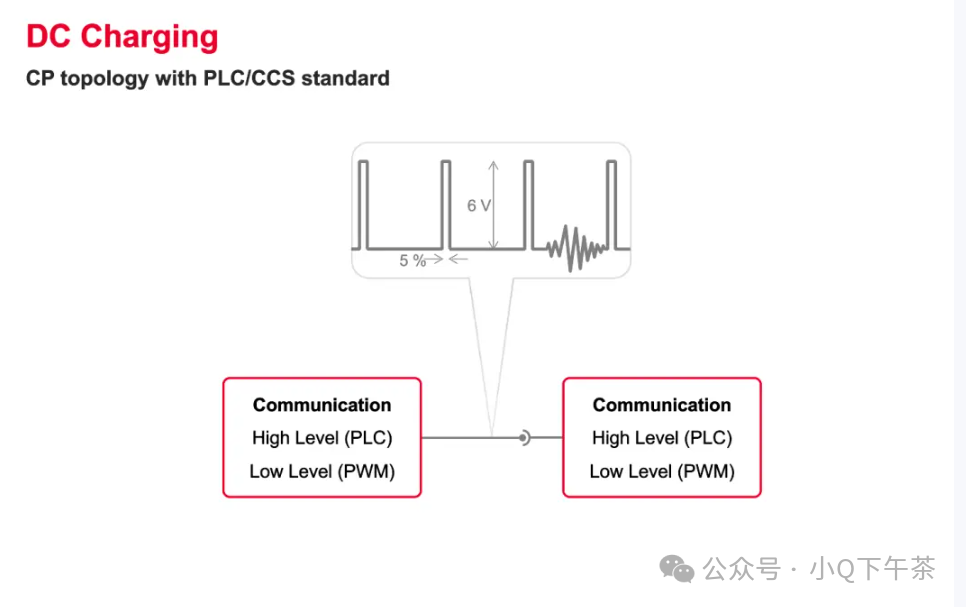 DC Charging

CP topology with PLC/CCS standard

6 V

5 %

Communication
High Level (PLC)
Low Level (PWM)

Communication
High Level (PLC)
Low Level (PWM)

公众号 · 小Q下午茶